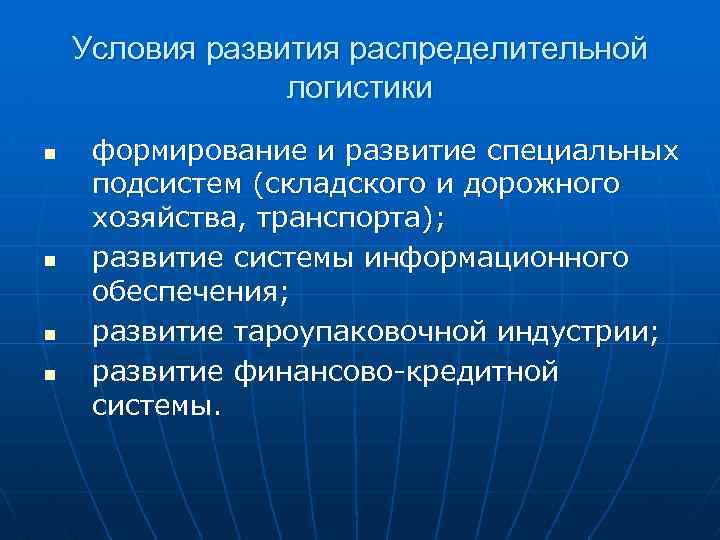 Условия развития распределительной логистики

- формирование и развитие специальных подсистем (складского и дорожного хозяйства, транспорта);
- развитие системы информационного обеспечения;
- развитие тароупаковочной индустрии;
- развитие финансово-кредитной системы.